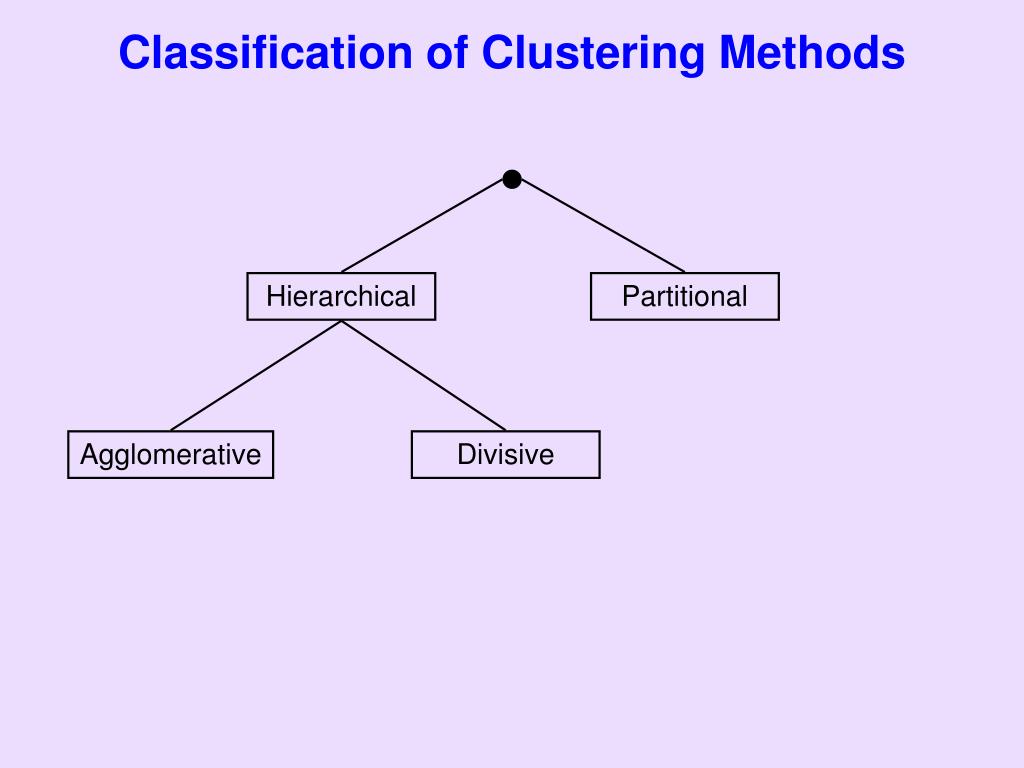 Classification of Clustering Methods

Hierarchical

Partitional

Agglomerative

Divisive